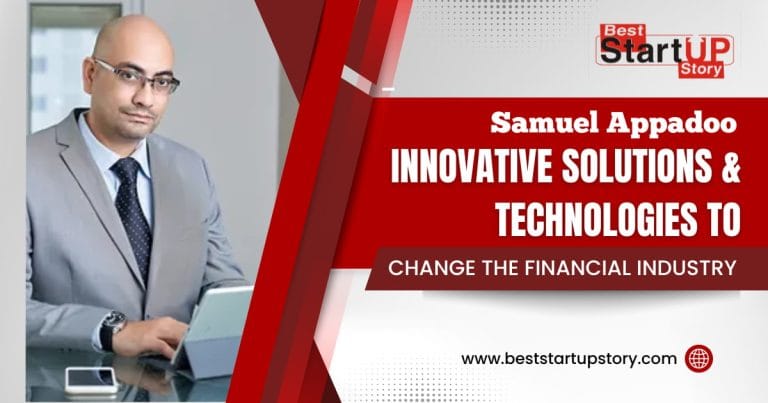 Best StartUP Story

Samuel Appadoo
INNOVATIVE SOLUTIONS & TECHNOLOGIES TO
CHANGE THE FINANCIAL INDUSTRY

www.beststartupstory.com